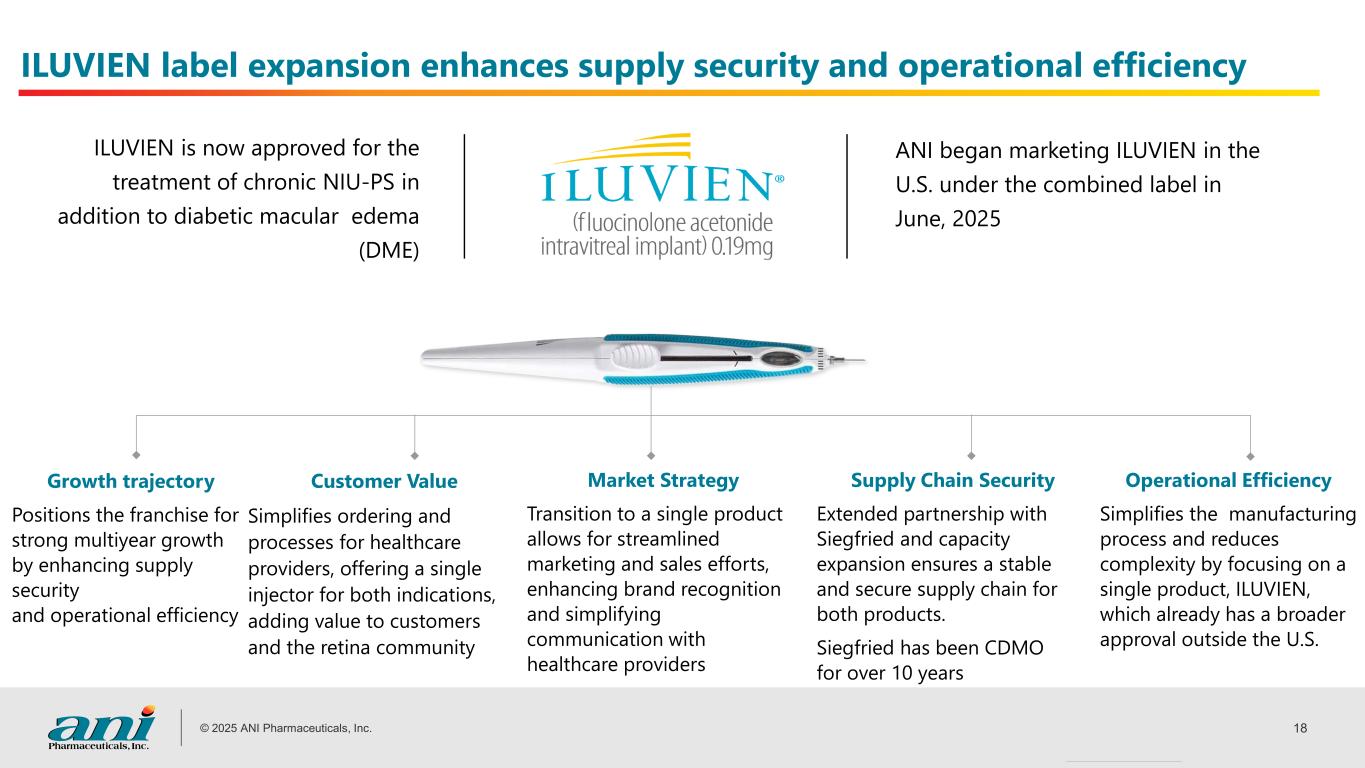 ILUVIEN label expansion enhances supply security and operational efficiency

ILUVIEN is now approved for the treatment of chronic NIU-PS in addition to diabetic macular edema (DME)

ILUVIEN®
(fluocinolone acetonide intravitreal implant) 0.19mg

ANI began marketing ILUVIEN in the U.S. under the combined label in June, 2025

Growth trajectory
Positions the franchise for strong multiyear growth by enhancing supply security and operational efficiency

Customer Value
Simplifies ordering and processes for healthcare providers, offering a single injector for both indications, adding value to customers and the retina community

Market Strategy
Transition to a single product allows for streamlined marketing and sales efforts, enhancing brand recognition and simplifying communication with healthcare providers

Supply Chain Security
Extended partnership with Siegfried and capacity expansion ensures a stable and secure supply chain for both products.

Siegfried has been CDMO for over 10 years

Operational Efficiency
Simplifies the manufacturing process and reduces complexity by focusing on a single product, ILUVIEN, which already has a broader approval outside the U.S.

ani Pharmaceuticals, Inc.

© 2025 ANI Pharmaceuticals, Inc.

18